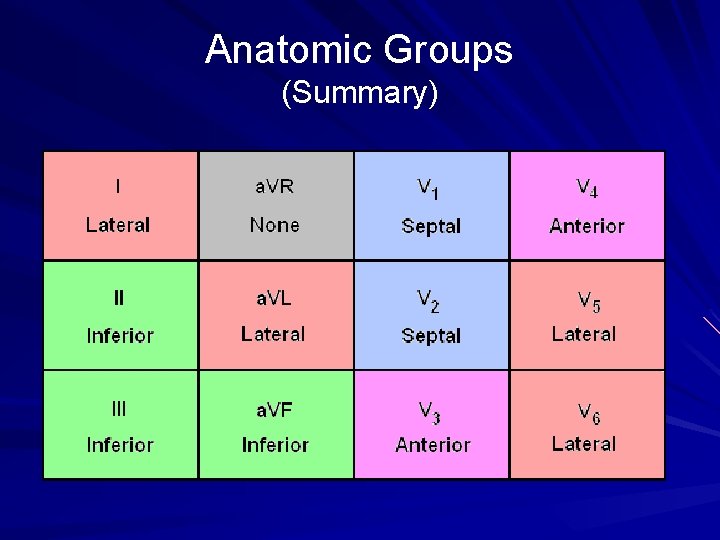 Anatomic Groups
(Summary)

| I Lateral | aVR None | $V_1$ Septal | $V_4$ Anterior |
|---|---|---|---|
| II Inferior | aVL Lateral | $V_2$ Septal | $V_5$ Lateral |
| III Inferior | aVF Inferior | $V_3$ Anterior | $V_6$ Lateral |